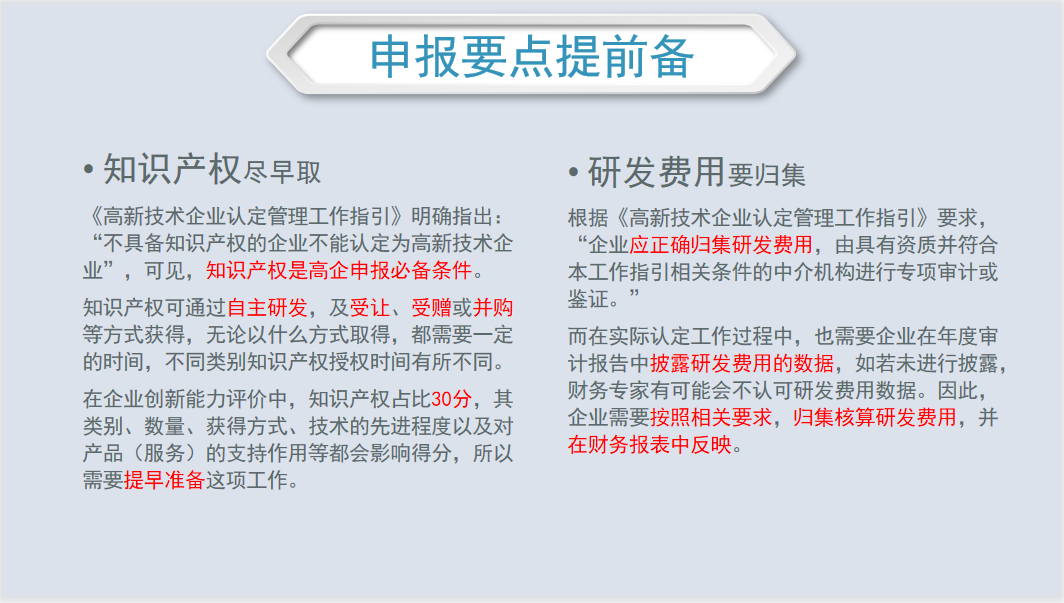 申报要点提前备

• 知识产权尽早取

《高新技术企业认定管理工作指引》明确指出："不具备知识产权的企业不能认定为高新技术企业"，可见，知识产权是高企申报必备条件。

知识产权可通过自主研发，及受让、受赠或并购等方式获得，无论以什么方式取得，都需要一定的时间，不同类别知识产权授权时间有所不同。

在企业创新能力评价中，知识产权占比30分，其类别、数量、获得方式、技术的先进程度以及对产品（服务）的支持作用等都会影响得分，所以需要提早准备这项工作。

• 研发费用要归集

根据《高新技术企业认定管理工作指引》要求，"企业应正确归集研发费用，由具有资质并符合本工作指引相关条件的中介机构进行专项审计或鉴证。"

而在实际认定工作过程中，也需要企业在年度审计报告中披露研发费用的数据，如若未进行披露，财务专家有可能会不认可研发费用数据。因此，企业需要按照相关要求，归集核算研发费用，并在财务报表中反映。